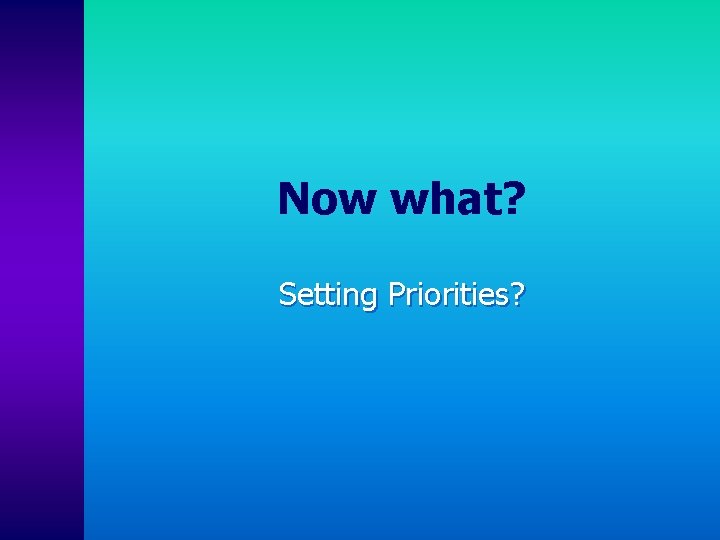 Now what?

Setting Priorities?